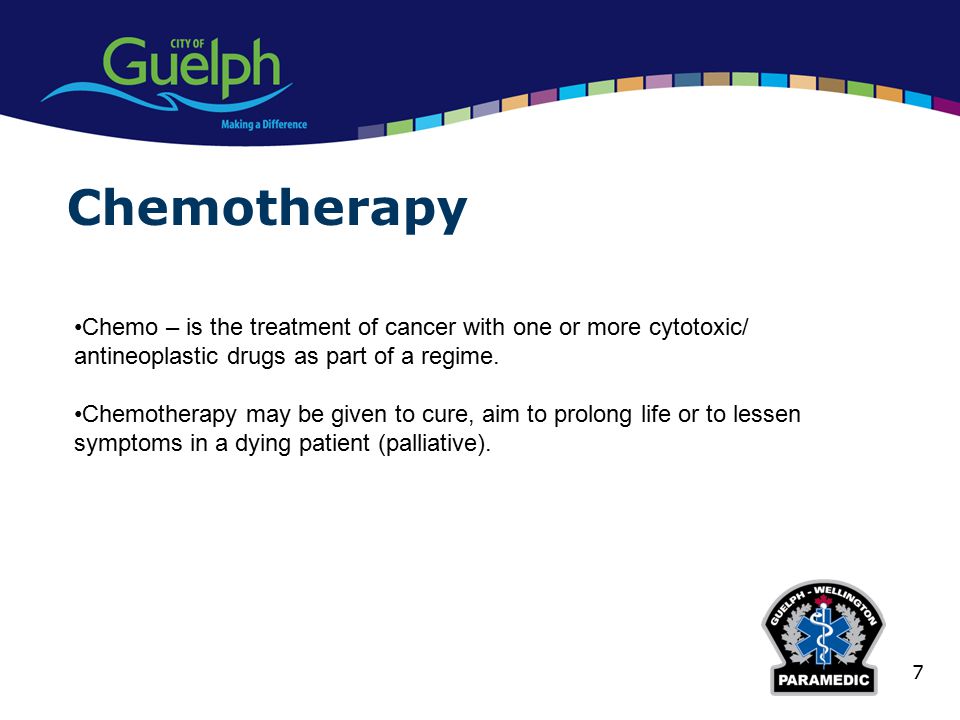 CITY OF
Guelph
Making a Difference

Chemotherapy

•Chemo – is the treatment of cancer with one or more cytotoxic/ antineoplastic drugs as part of a regime.

•Chemotherapy may be given to cure, aim to prolong life or to lessen symptoms in a dying patient (palliative).

GUELPH - WELLINGTON
PARAMEDIC

7